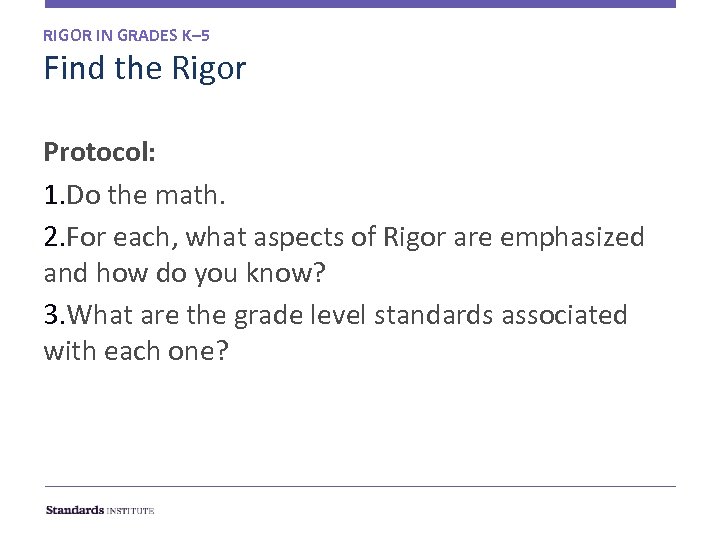 RIGOR IN GRADES K–5
Find the Rigor

Protocol:
1.Do the math.
2.For each, what aspects of Rigor are emphasized and how do you know?
3.What are the grade level standards associated with each one?

Standards INSTITUTE